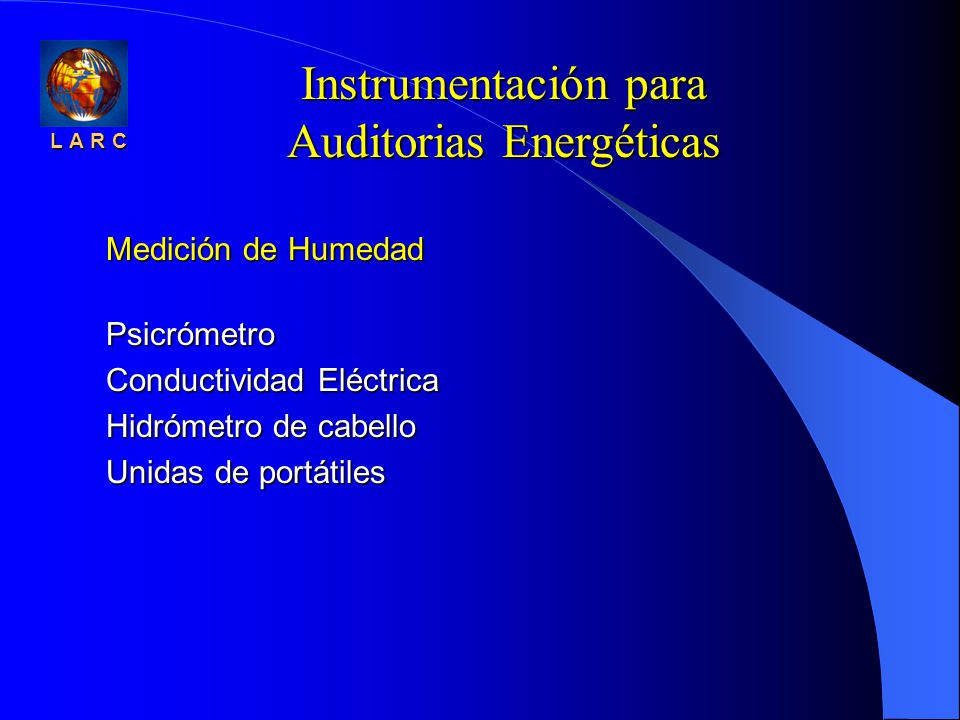 L A R C

Instrumentación para Auditorias Energéticas

Medición de Humedad

Psicrómetro
Conductividad Eléctrica
Hidrómetro de cabello
Unidas de portátiles